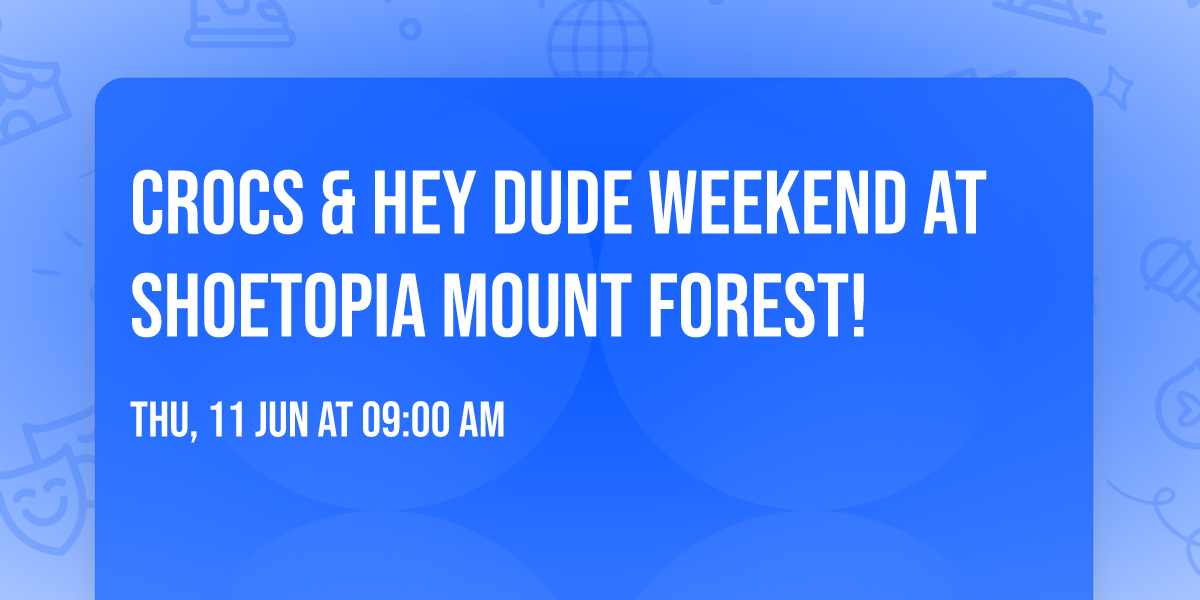 CROCS & HEY DUDE WEEKEND AT SHOETOPIA MOUNT FOREST!

THU, 11 JUN AT 09:00 AM